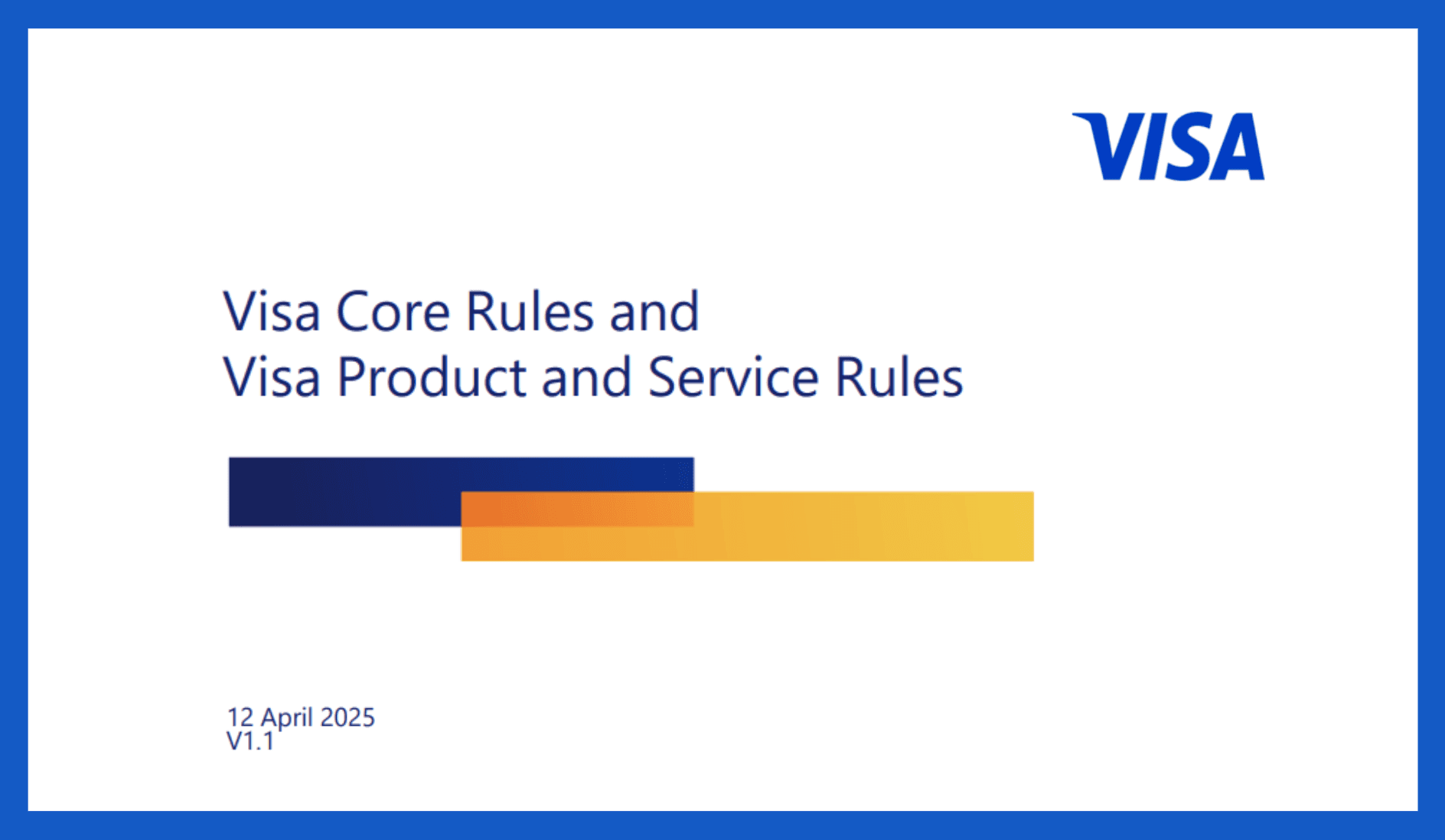 VISA

Visa Core Rules and
Visa Product and Service Rules

12 April 2025
V1.1